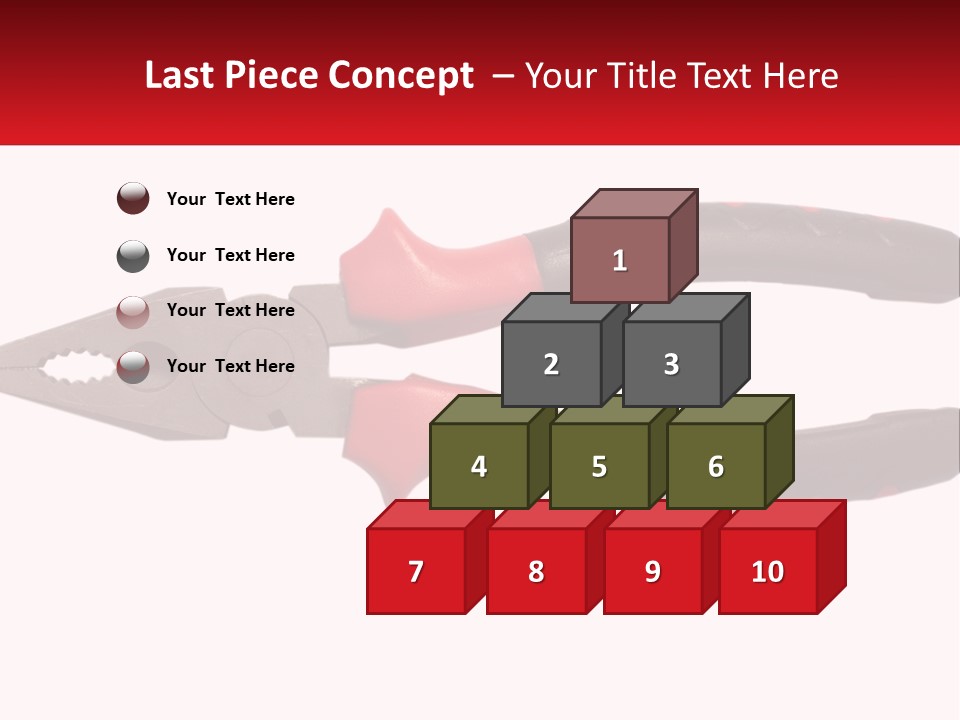 Last Piece Concept – Your Title Text Here

Your Text Here

Your Text Here

Your Text Here

Your Text Here

1

2 3

4 5 6

7 8 9 10